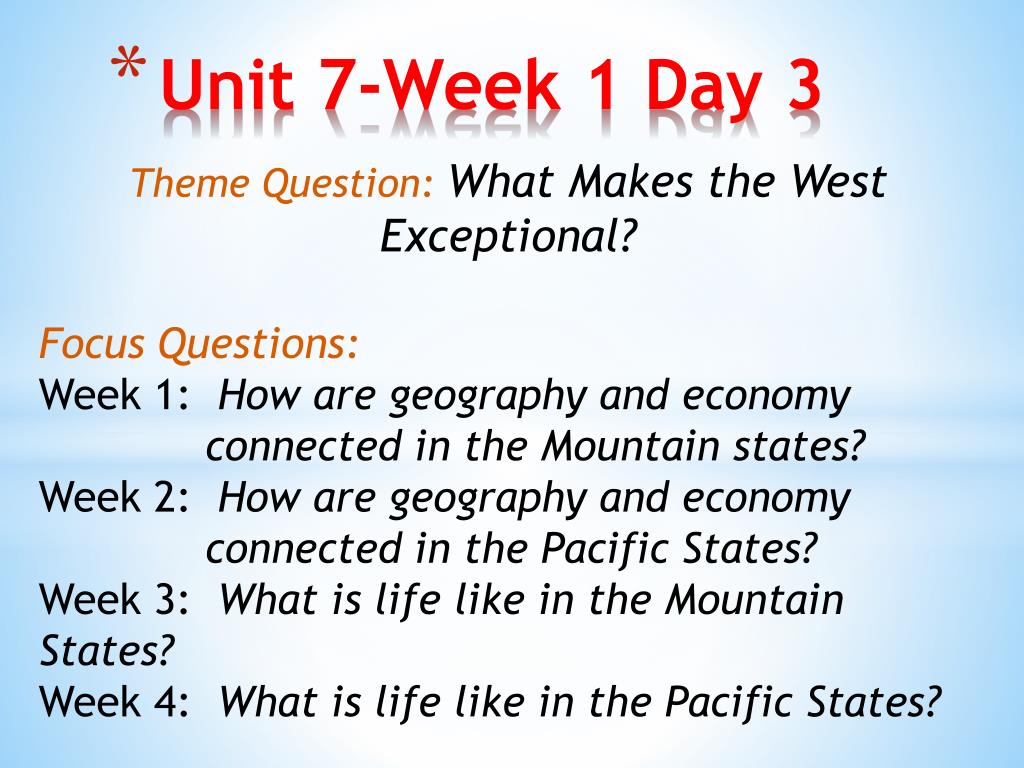 * Unit 7-Week 1 Day 3

Theme Question: What Makes the West Exceptional?

Focus Questions:
Week 1: How are geography and economy connected in the Mountain states?
Week 2: How are geography and economy connected in the Pacific States?
Week 3: What is life like in the Mountain States?
Week 4: What is life like in the Pacific States?